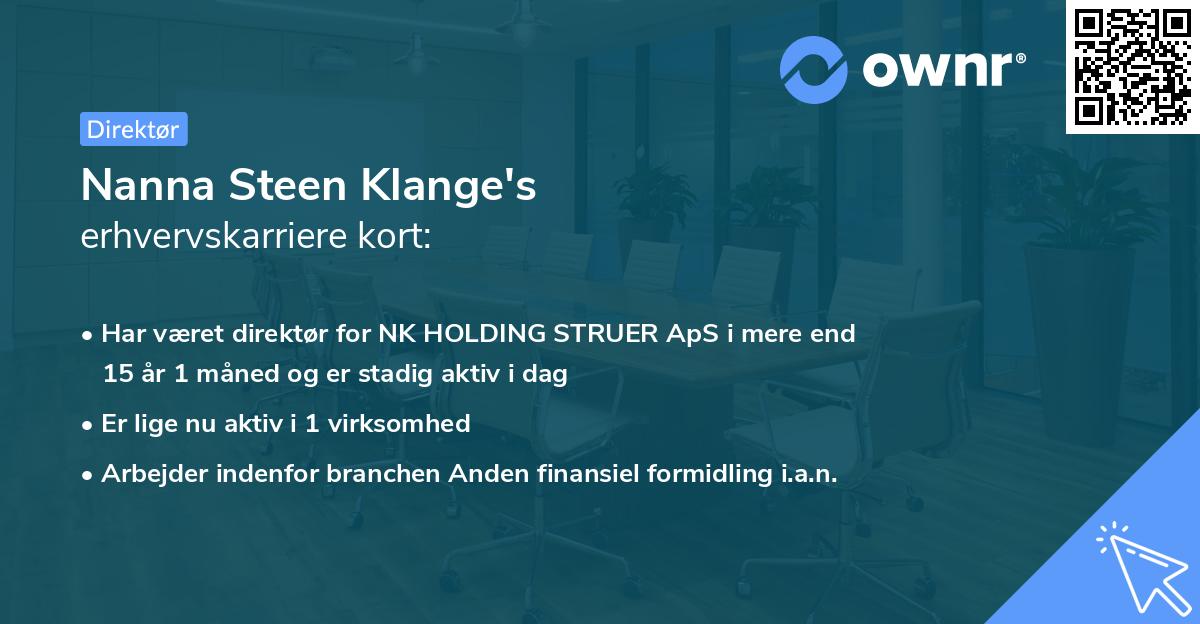 ownr®

Direktør

Nanna Steen Klange's
erhvervskarriere kort:

• Har været direktør for NK HOLDING STRUER ApS i mere end 15 år 1 måned og er stadig aktiv i dag

• Er lige nu aktiv i 1 virksomhed

• Arbejder indenfor branchen Anden finansiel formidling i.a.n.